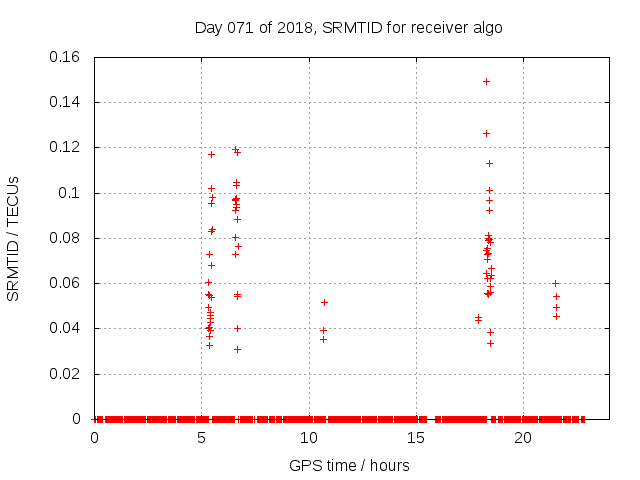 Day 071 of 2018, SRMTID for receiver algo

SRMTID / TECUs

0.16
0.14
0.12
0.1
0.08
0.06
0.04
0.02
0

0
5
10
15
20

GPS time / hours